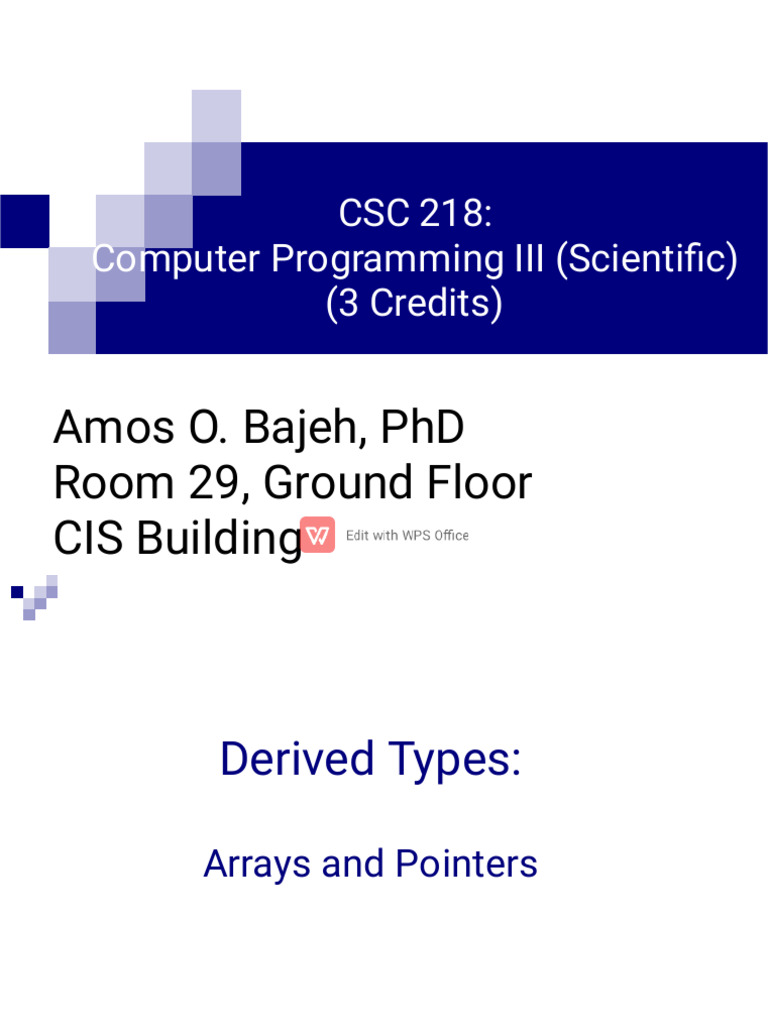 CSC 218:
Computer Programming III (Scientific)
(3 Credits)

Amos O. Bajeh, PhD
Room 29, Ground Floor
CIS Building

Edit with WPS Office

Derived Types:

Arrays and Pointers